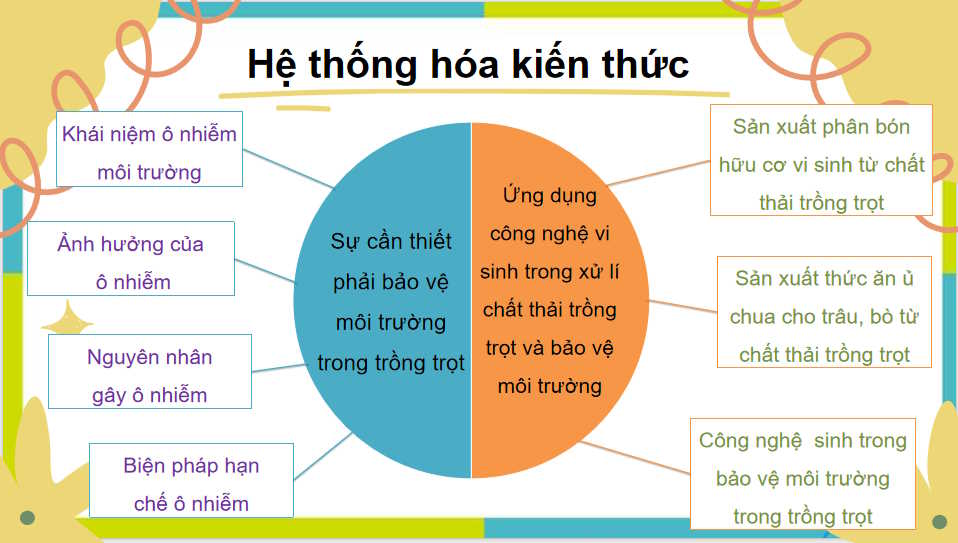 Hệ thống hóa kiến thức

Khái niệm ô nhiễm môi trường

Ảnh hưởng của ô nhiễm

Nguyên nhân gây ô nhiễm

Biện pháp hạn chế ô nhiễm

Sự cần thiết phải bảo vệ môi trường trong trồng trọt

Ứng dụng công nghệ vi sinh trong xử lí chất thải trồng trọt và bảo vệ môi trường

Sản xuất phân bón hữu cơ vi sinh từ chất thải trồng trọt

Sản xuất thức ăn ủ chua cho trâu, bò từ chất thải trồng trọt

Công nghệ sinh trong bảo vệ môi trường trong trồng trọt